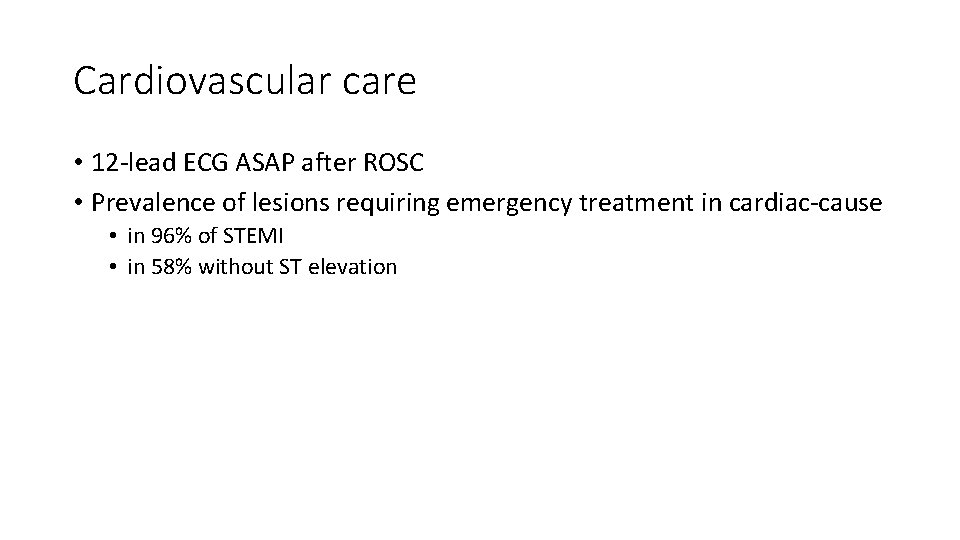 Cardiovascular care

• 12-lead ECG ASAP after ROSC
• Prevalence of lesions requiring emergency treatment in cardiac-cause
  • in 96% of STEMI
  • in 58% without ST elevation